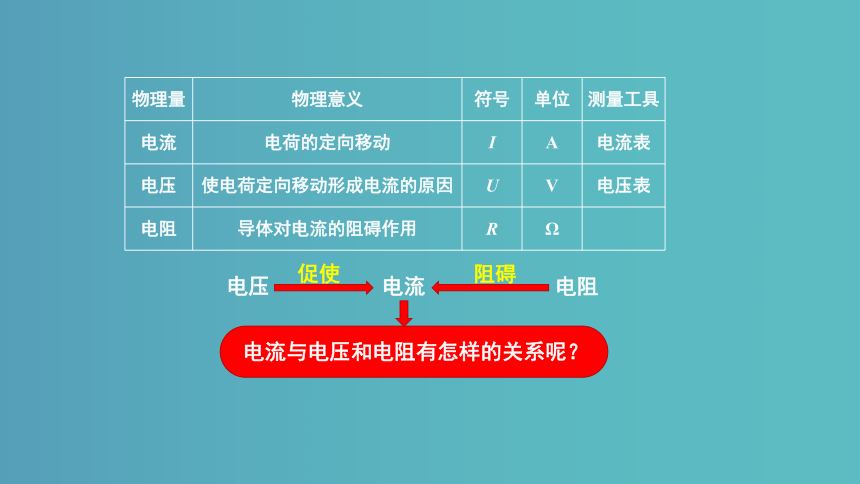 | 物理量 | 物理意义 | 符号 | 单位 | 测量工具 |
|---|---|---|---|---|
| 电流 | 电荷的定向移动 | $I$ | A | 电流表 |
| 电压 | 使电荷定向移动形成电流的原因 | $U$ | V | 电压表 |
| 电阻 | 导体对电流的阻碍作用 | $R$ | Ω | |

电压 促使 电流 阻碍 电阻

电流与电压和电阻有怎样的关系呢？